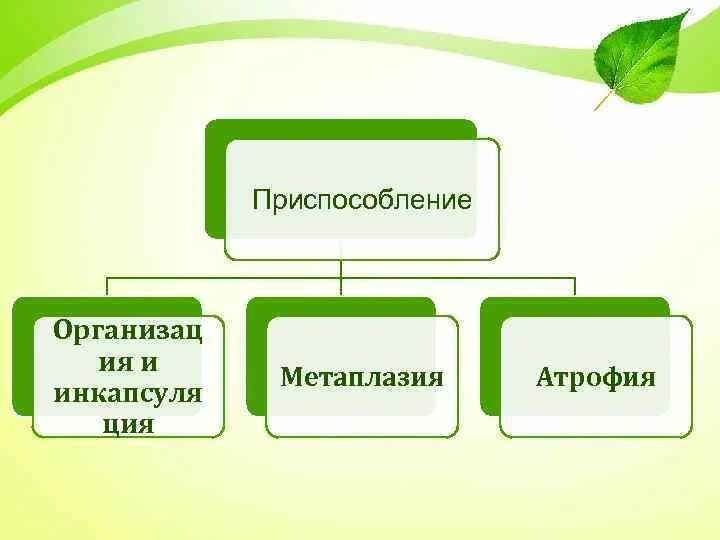 Приспособление

Организация и инкапсуляция

Метаплазия

Атрофия